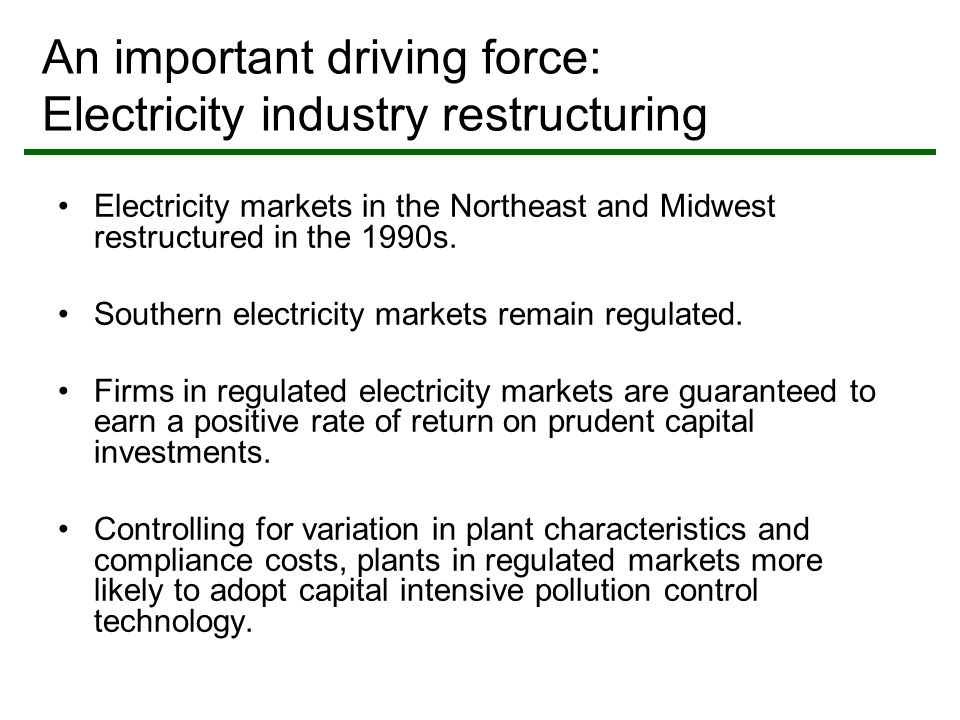 An important driving force:
Electricity industry restructuring

• Electricity markets in the Northeast and Midwest restructured in the 1990s.

• Southern electricity markets remain regulated.

• Firms in regulated electricity markets are guaranteed to earn a positive rate of return on prudent capital investments.

• Controlling for variation in plant characteristics and compliance costs, plants in regulated markets more likely to adopt capital intensive pollution control technology.